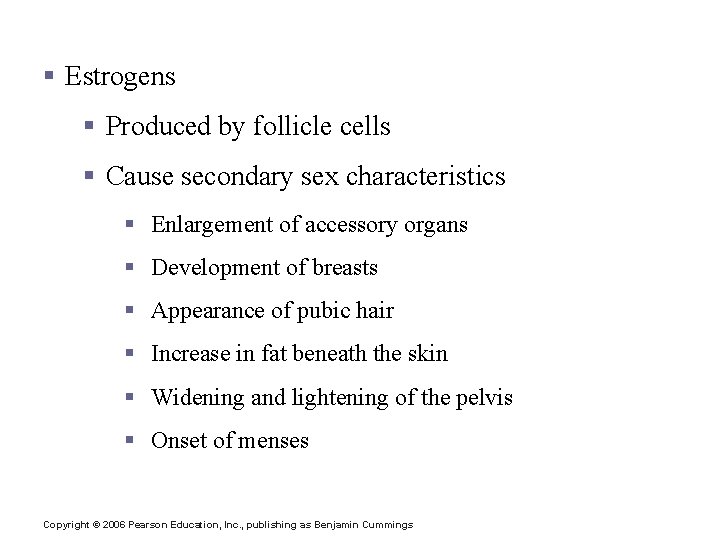 ▪ Estrogens

▪ Produced by follicle cells

▪ Cause secondary sex characteristics

▪ Enlargement of accessory organs

▪ Development of breasts

▪ Appearance of pubic hair

▪ Increase in fat beneath the skin

▪ Widening and lightening of the pelvis

▪ Onset of menses

Copyright © 2006 Pearson Education, Inc., publishing as Benjamin Cummings